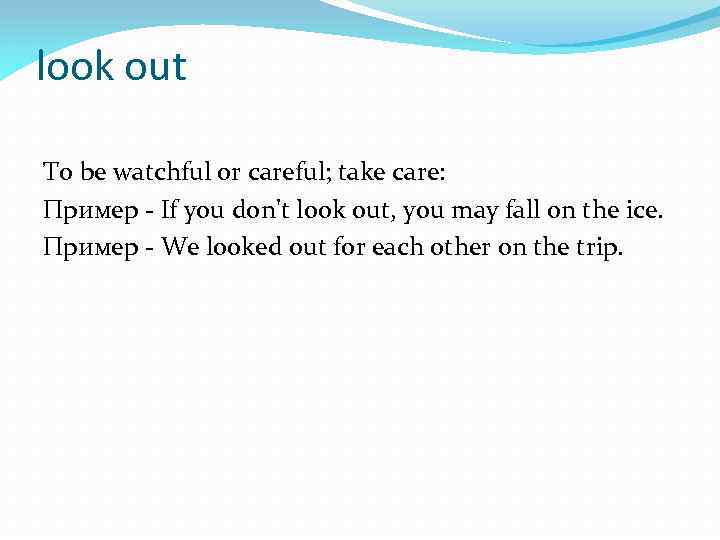 look out

To be watchful or careful; take care:
Пример - If you don't look out, you may fall on the ice.
Пример - We looked out for each other on the trip.